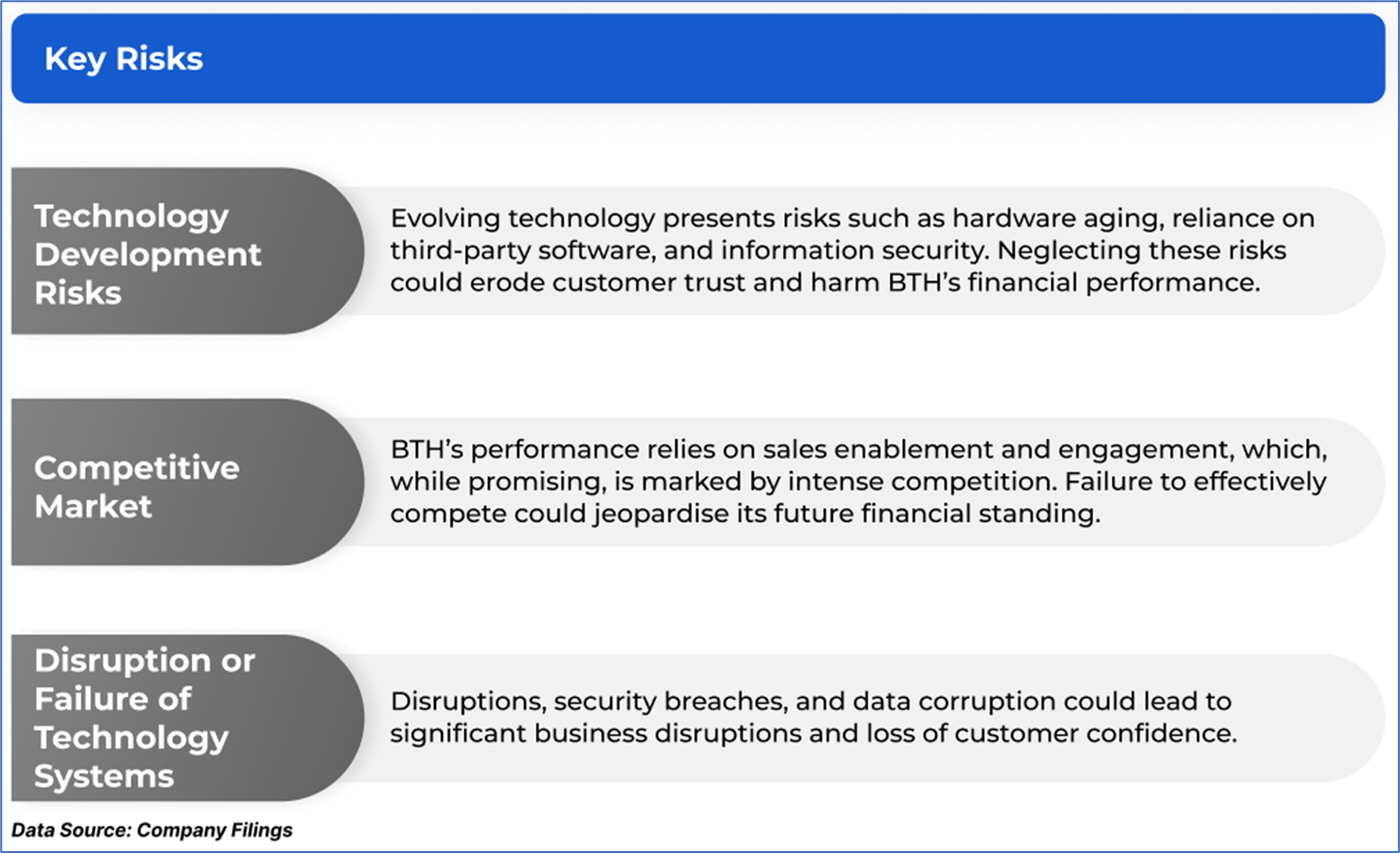 Key Risks

Technology Development Risks

Evolving technology presents risks such as hardware aging, reliance on third-party software, and information security. Neglecting these risks could erode customer trust and harm BTH's financial performance.

Competitive Market

BTH's performance relies on sales enablement and engagement, which, while promising, is marked by intense competition. Failure to effectively compete could jeopardise its future financial standing.

Disruption or Failure of Technology Systems

Disruptions, security breaches, and data corruption could lead to significant business disruptions and loss of customer confidence.

Data Source: Company Filings